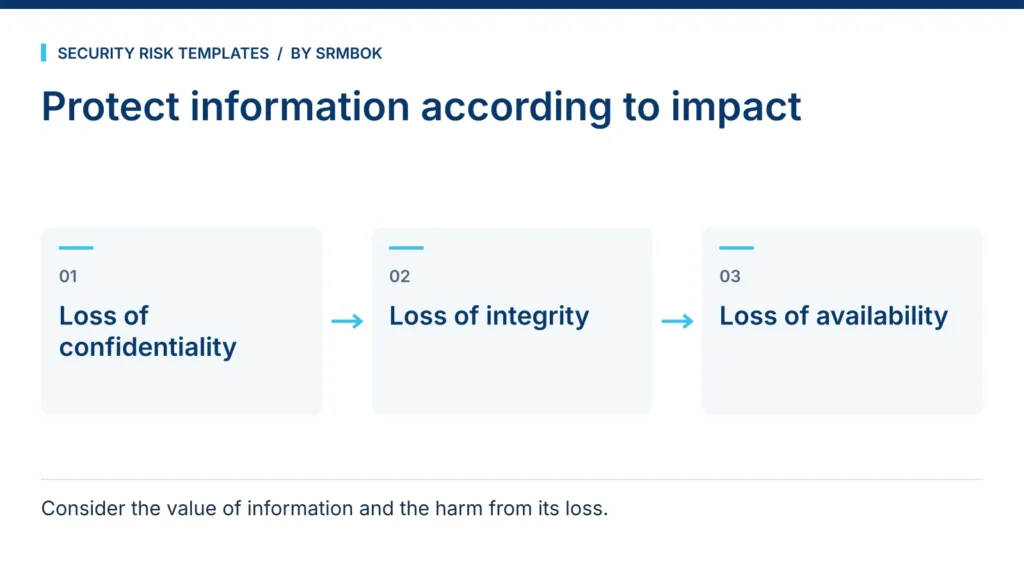 SECURITY RISK TEMPLATES / BY SRMBOK

Protect information according to impact

01

Loss of confidentiality

→

02

Loss of integrity

→

03

Loss of availability

Consider the value of information and the harm from its loss.